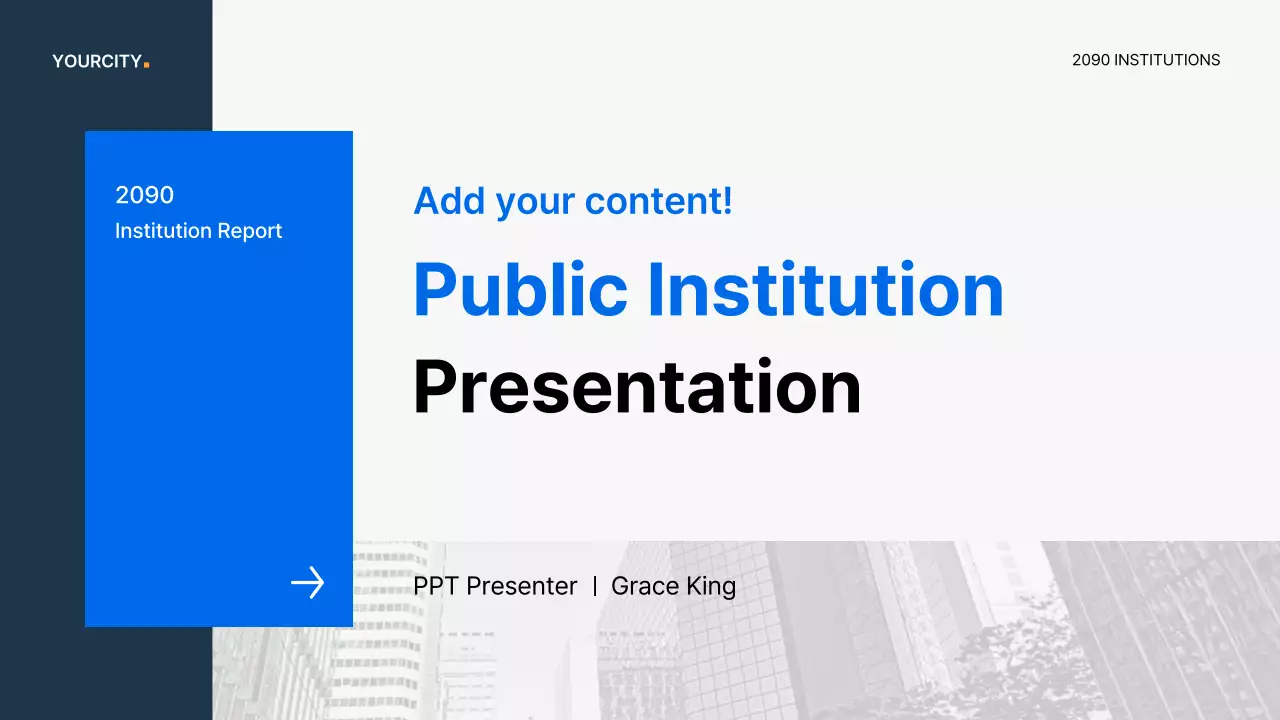 YOURCITY.

2090 INSTITUTIONS

2090
Institution Report

Add your content!

Public Institution
Presentation

PPT Presenter | Grace King